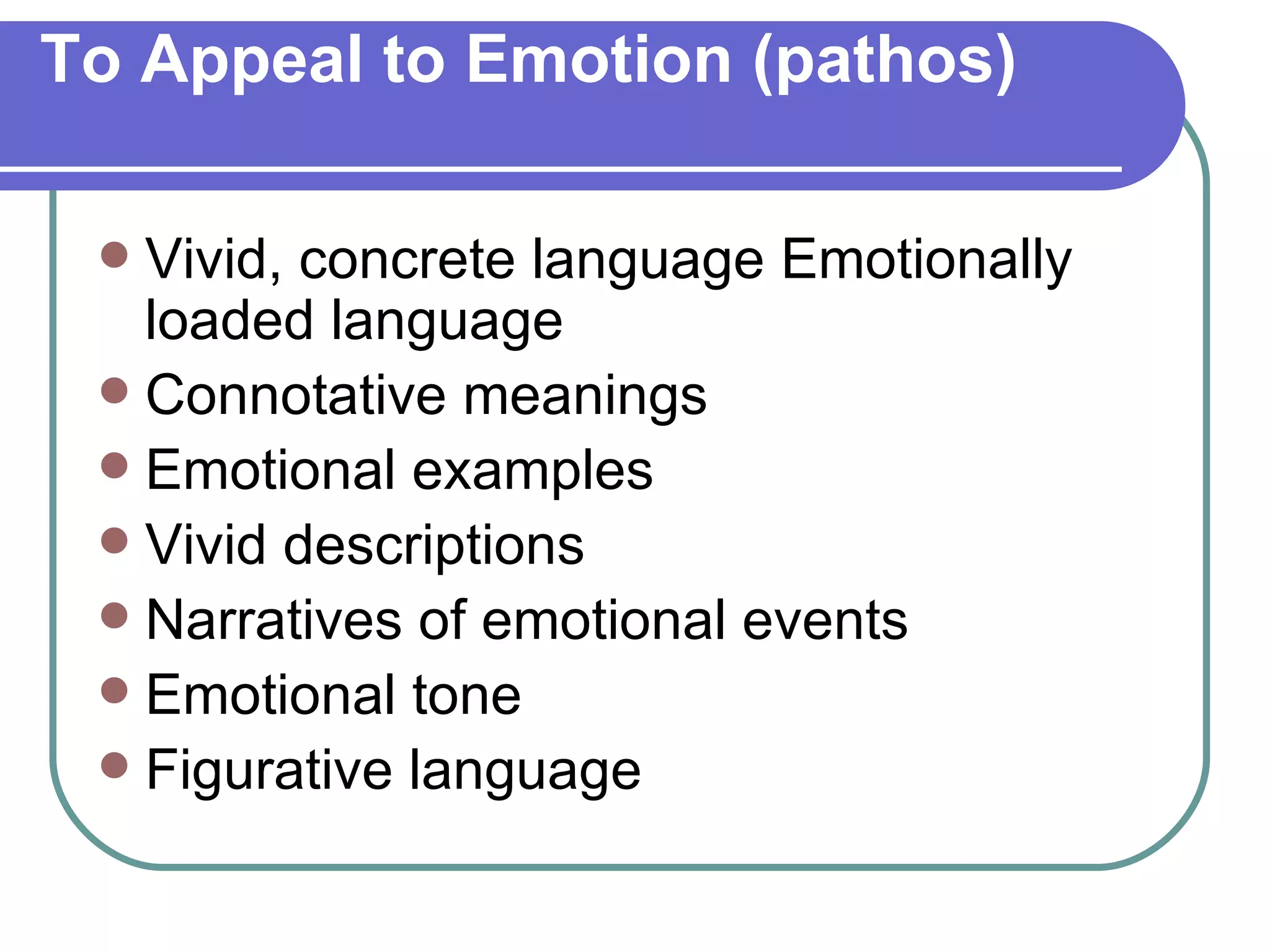 To Appeal to Emotion (pathos)

- Vivid, concrete language Emotionally loaded language
- Connotative meanings
- Emotional examples
- Vivid descriptions
- Narratives of emotional events
- Emotional tone
- Figurative language